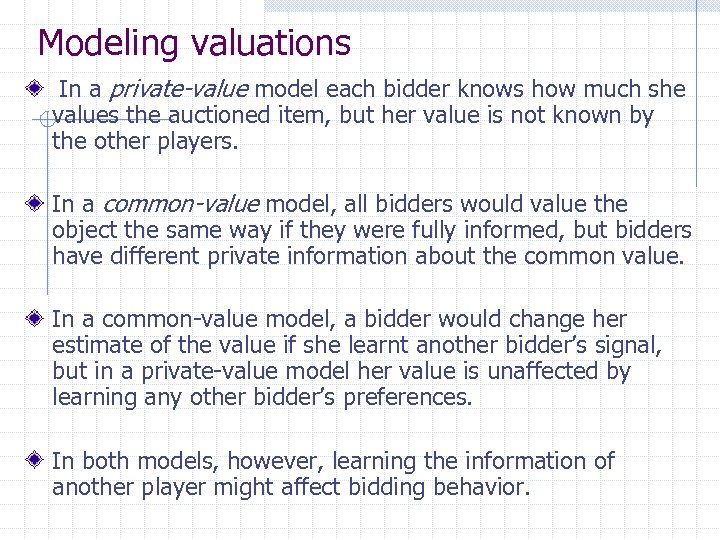 Modeling valuations

In a private-value model each bidder knows how much she values the auctioned item, but her value is not known by the other players.

In a common-value model, all bidders would value the object the same way if they were fully informed, but bidders have different private information about the common value.

In a common-value model, a bidder would change her estimate of the value if she learnt another bidder's signal, but in a private-value model her value is unaffected by learning any other bidder's preferences.

In both models, however, learning the information of another player might affect bidding behavior.